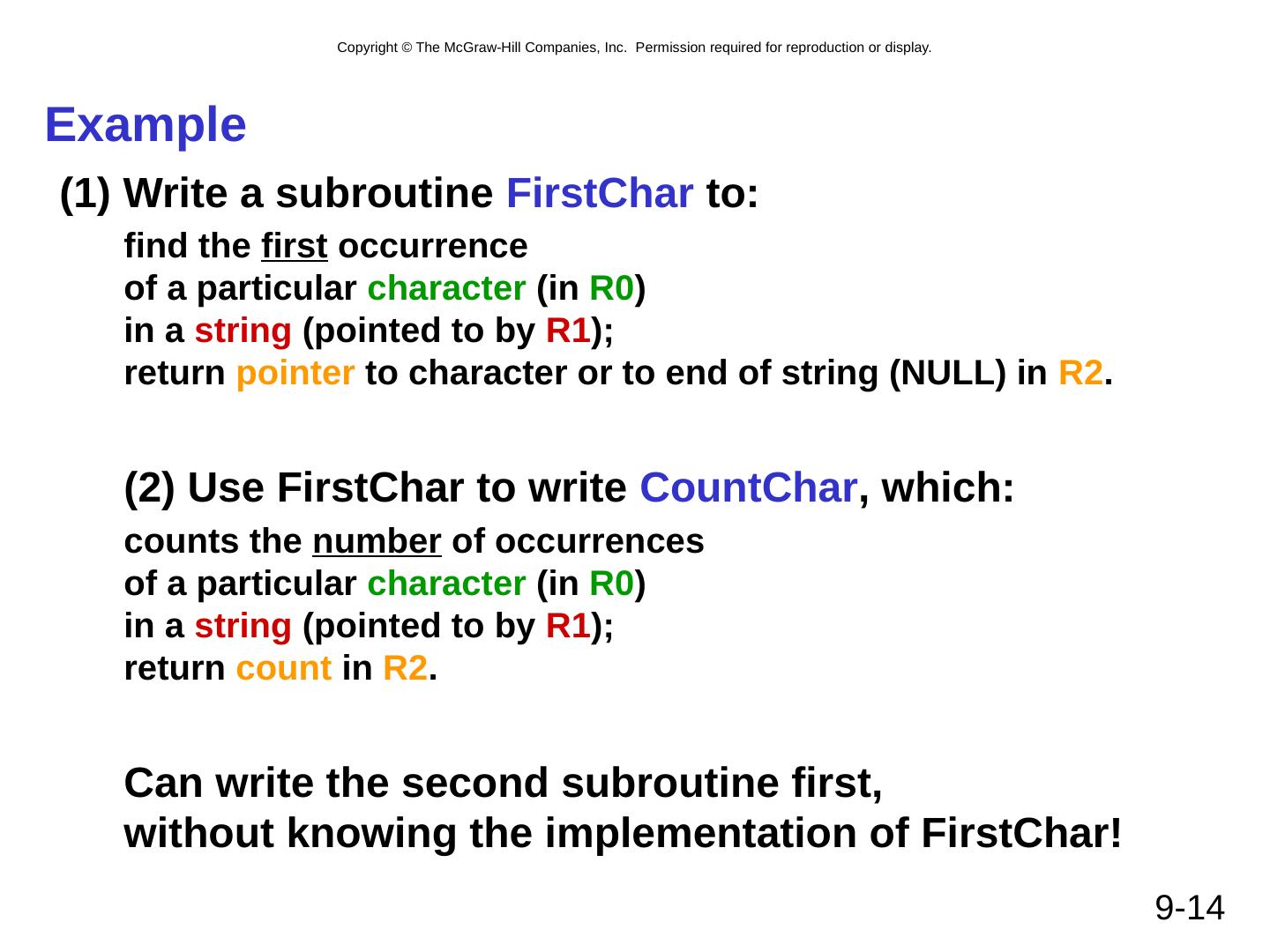 Copyright © The McGraw-Hill Companies, Inc. Permission required for reproduction or display.

Example

(1) Write a subroutine FirstChar to:

find the first occurrence
of a particular character (in R0)
in a string (pointed to by R1);
return pointer to character or to end of string (NULL) in R2.

(2) Use FirstChar to write CountChar, which:

counts the number of occurrences
of a particular character (in R0)
in a string (pointed to by R1);
return count in R2.

Can write the second subroutine first,
without knowing the implementation of FirstChar!

9-14